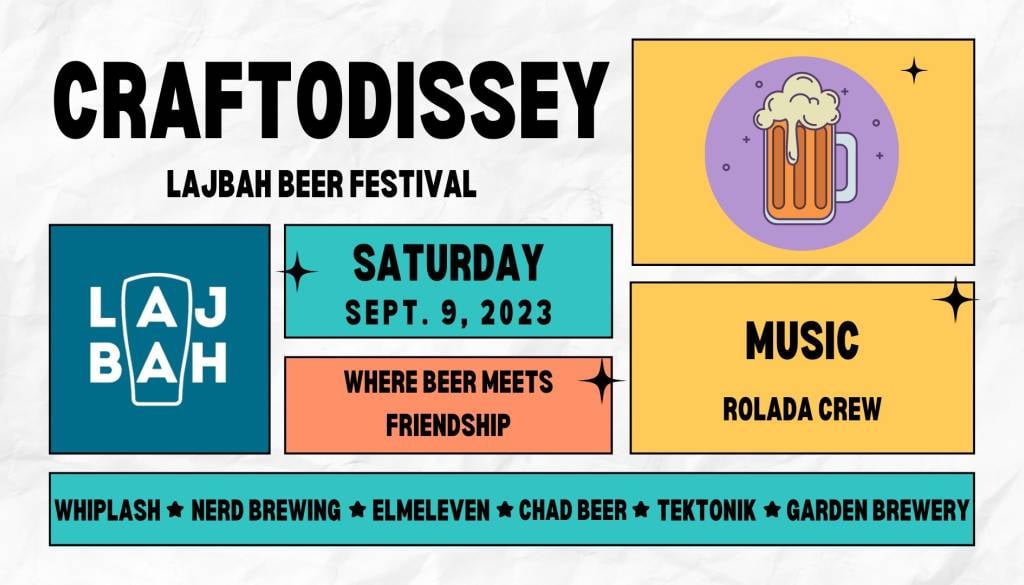 CRAFTODISSEY

LAJBAH BEER FESTIVAL

LAJ
BAH

SATURDAY
SEPT. 9, 2023

WHERE BEER MEETS FRIENDSHIP

MUSIC

ROLADA CREW

WHIPLASH ★ NERD BREWING ★ ELMELEVEN ★ CHAD BEER ★ TEKTONIK ★ GARDEN BREWERY